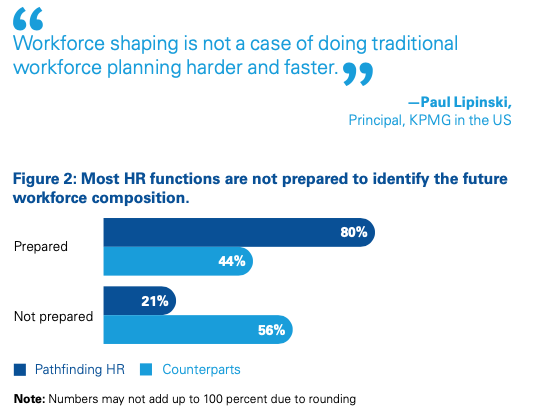 “Workforce shaping is not a case of doing traditional workforce planning harder and faster.”

—Paul Lipinski,
Principal, KPMG in the US

Figure 2: Most HR functions are not prepared to identify the future workforce composition.

Prepared
80%
44%

Not prepared
21%
56%

Pathfinding HR Counterparts

Note: Numbers may not add up to 100 percent due to rounding